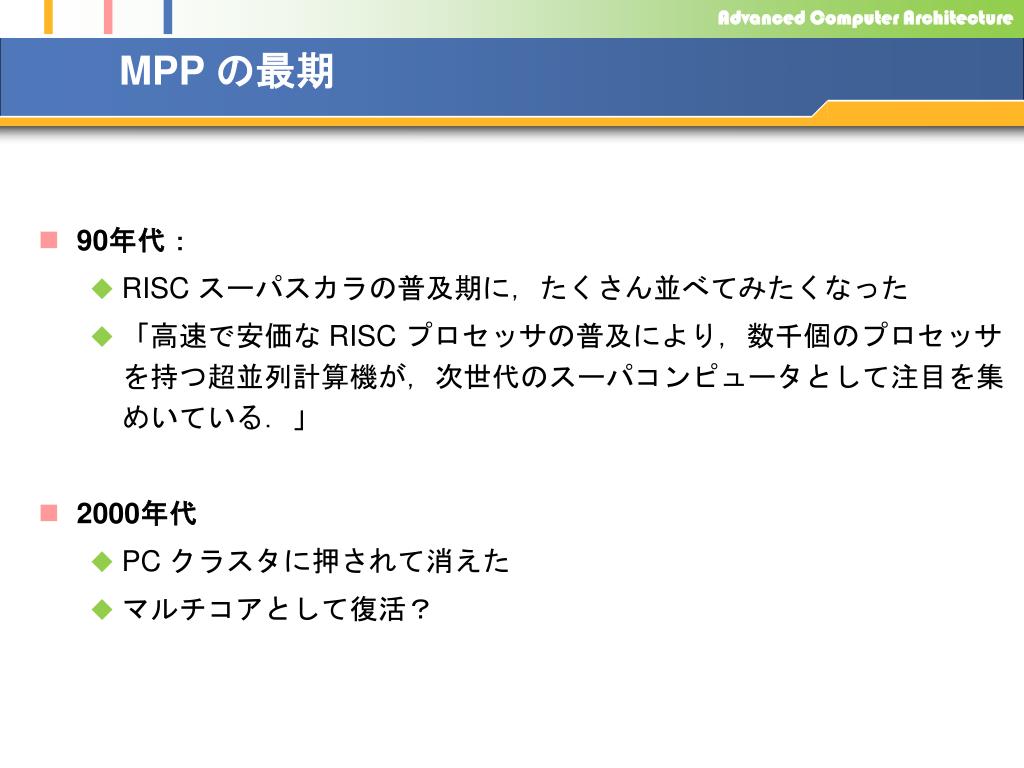 Advanced Computer Architecture

MPP の最期

90年代：

RISC スーパスカラの普及期に，たくさん並べてみたくなった

「高速で安価な RISC プロセッサの普及により，数千個のプロセッサを持つ超並列計算機が，次世代のスーパコンピュータとして注目を集めいている．」

2000年代

PC クラスタに押されて消えた

マルチコアとして復活？